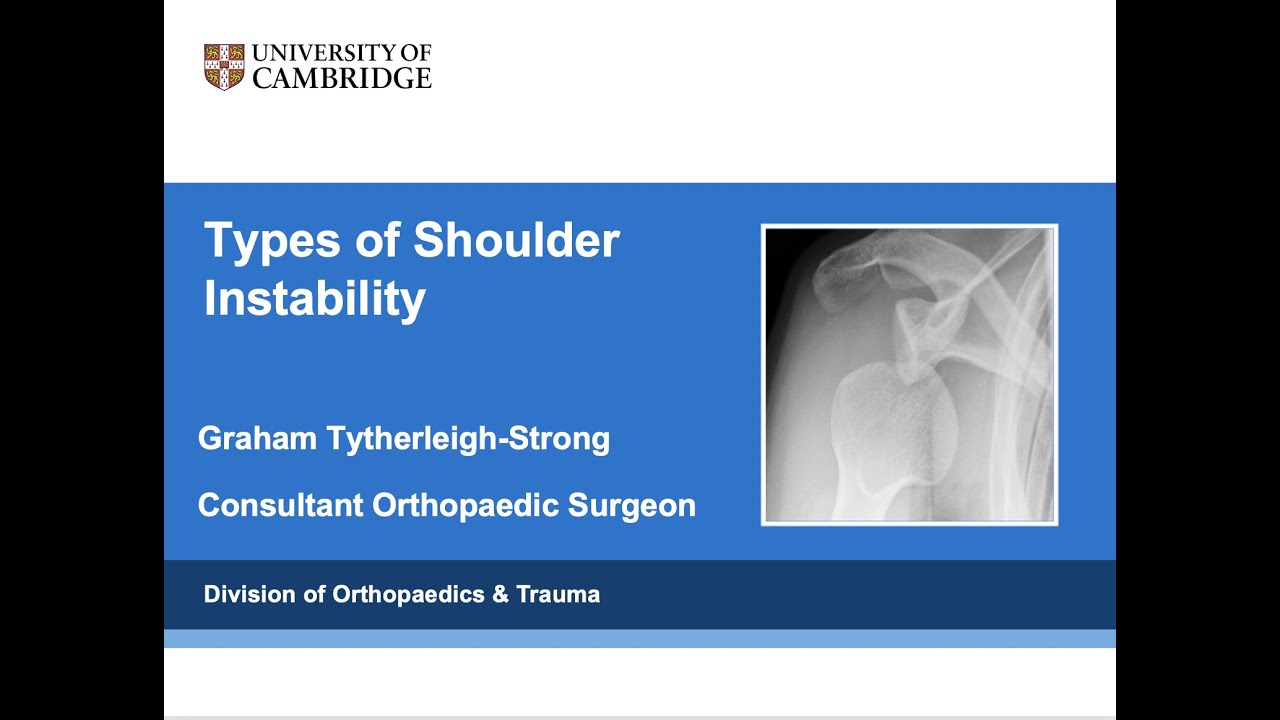 UNIVERSITY OF CAMBRIDGE

Types of Shoulder Instability

Graham Tytherleigh-Strong

Consultant Orthopaedic Surgeon

Division of Orthopaedics & Trauma